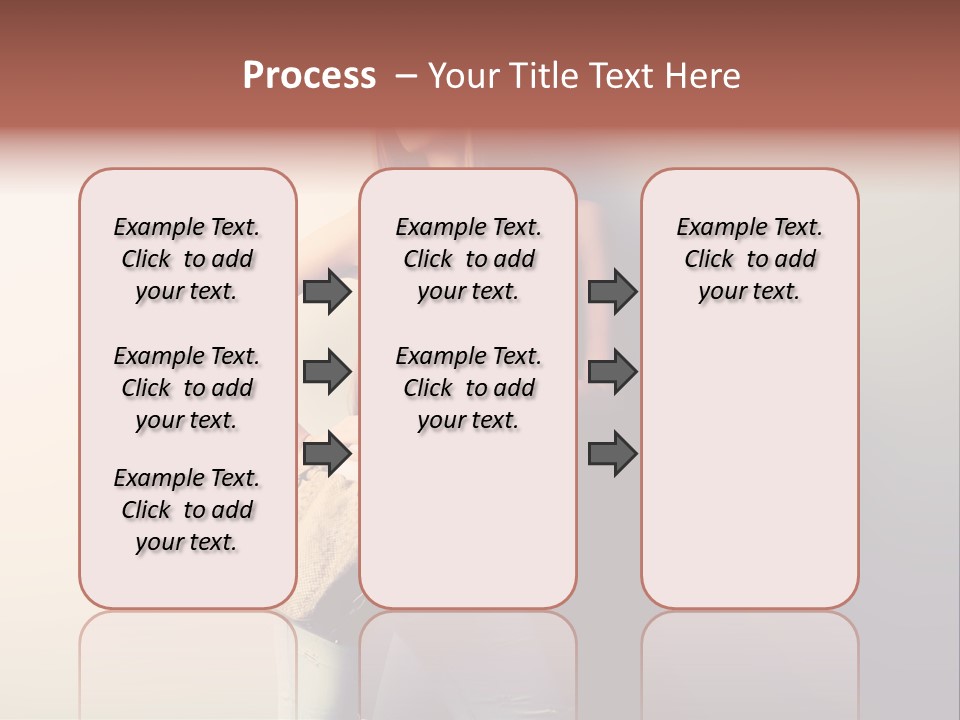 Process – Your Title Text Here

Example Text. Click to add your text.

Example Text. Click to add your text.

Example Text. Click to add your text.

Example Text. Click to add your text.

Example Text. Click to add your text.

Example Text. Click to add your text.